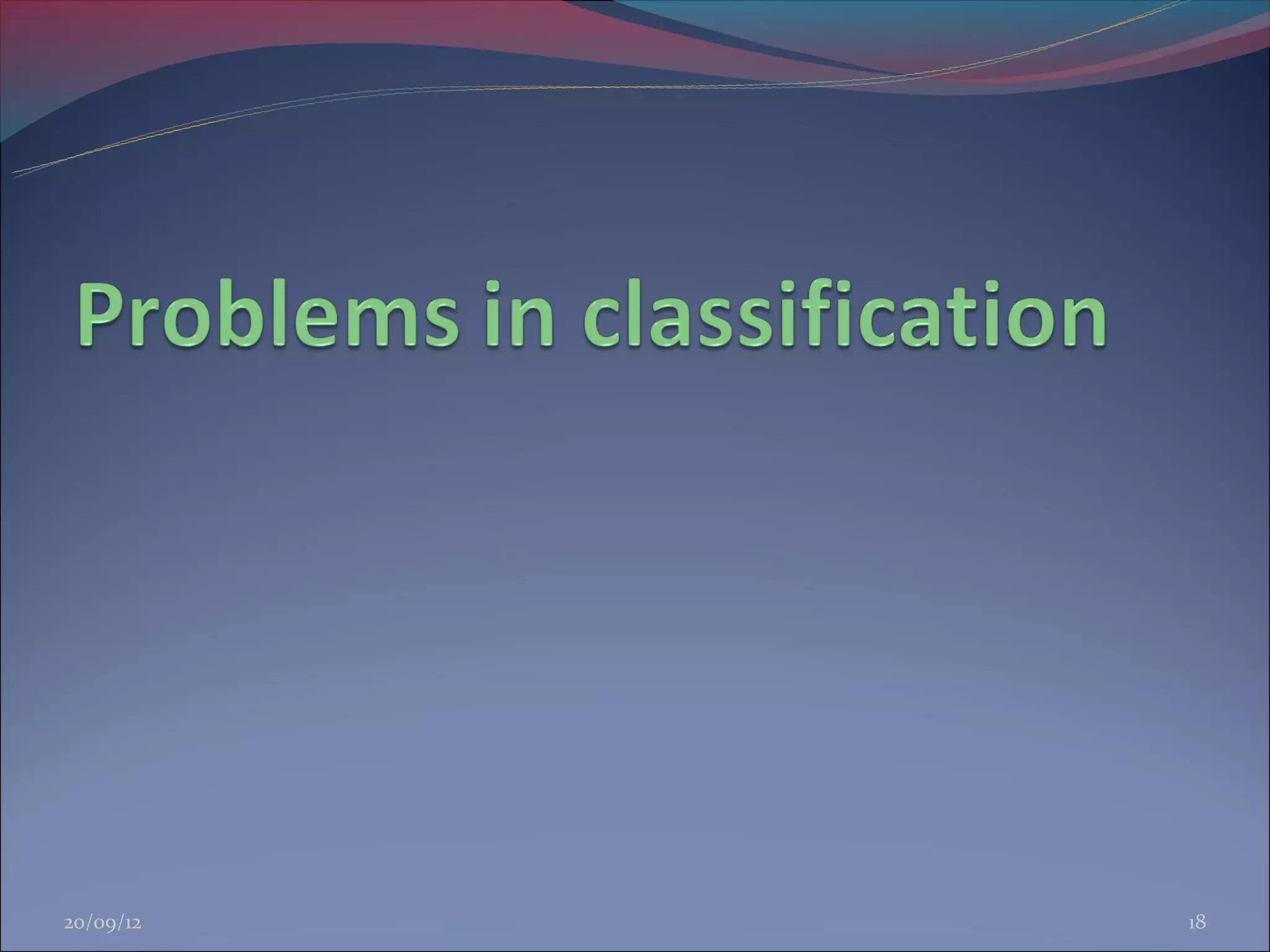 Problems in classification

20/09/12

18